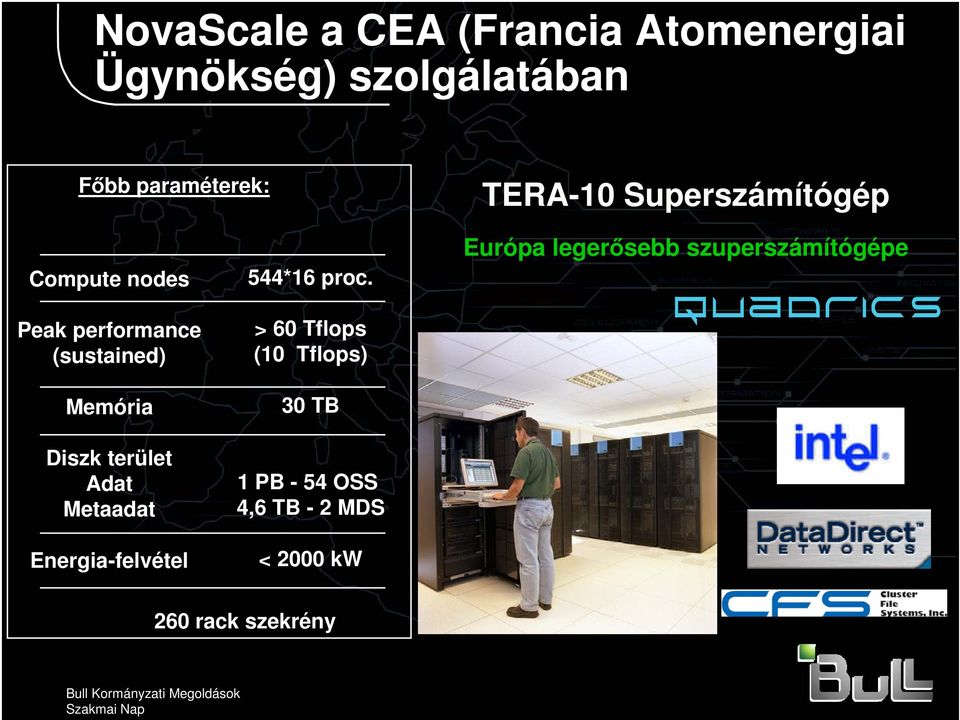 NovaScale a CEA (Francia Atomenergiai Ügynökség) szolgálatában

Főbb paraméterek:

| | |
|---|---|
| Compute nodes | 544*16 proc. |
| Peak performance (sustained) | > 60 Tflops (10 Tflops) |
| Memória | 30 TB |
| Diszk terület Adat Metaadat | 1 PB - 54 OSS 4,6 TB - 2 MDS |
| Energia-felvétel | < 2000 kW |

260 rack szekrény

TERA-10 Superszámítógép

Európa legerősebb szuperszámítógépe

QUADRICS

intel

DataDirect NETWORKS

CFS Cluster File Systems, Inc.

Bull

Bull Kormányzati Megoldások
Szakmai Nap